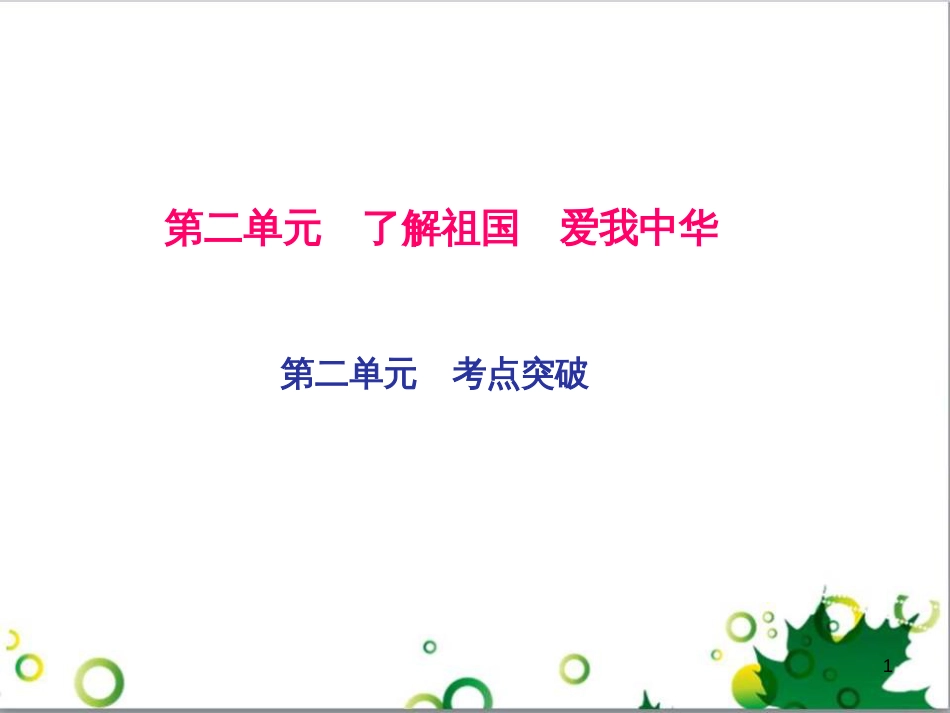 第二单元　了解祖国　爱我中华

第二单元　考点突破

1